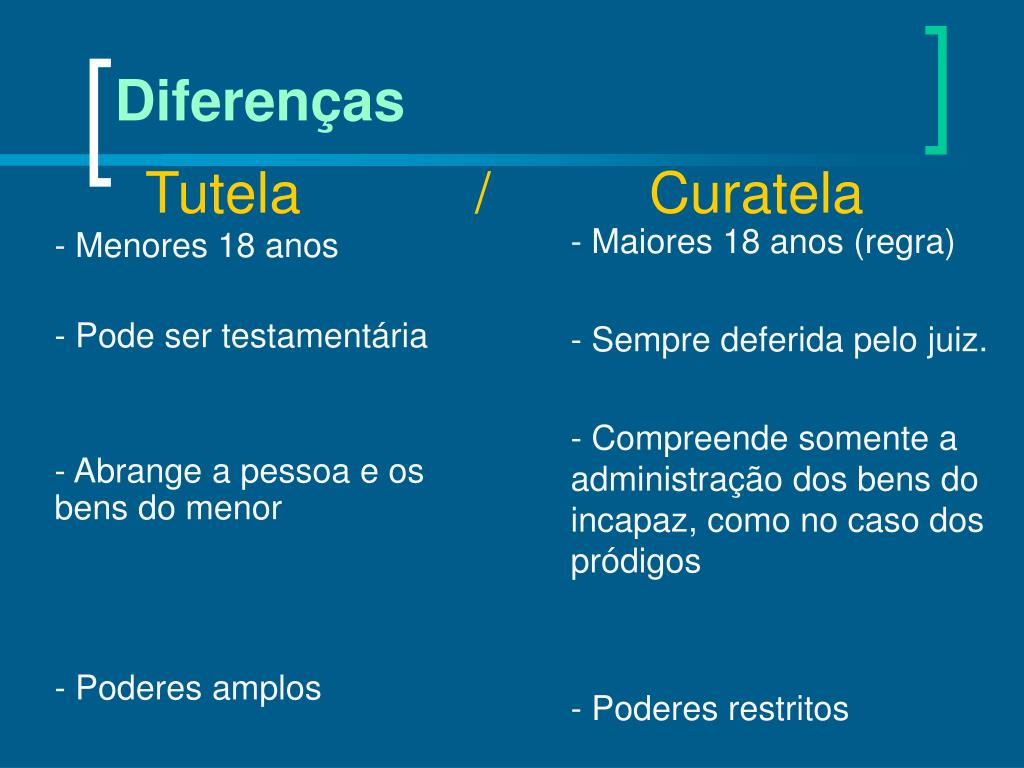 Diferenças

Tutela / Curatela

- Menores 18 anos

- Pode ser testamentária

- Abrange a pessoa e os bens do menor

- Poderes amplos

- Maiores 18 anos (regra)

- Sempre deferida pelo juiz.

- Compreende somente a administração dos bens do incapaz, como no caso dos pródigos

- Poderes restritos